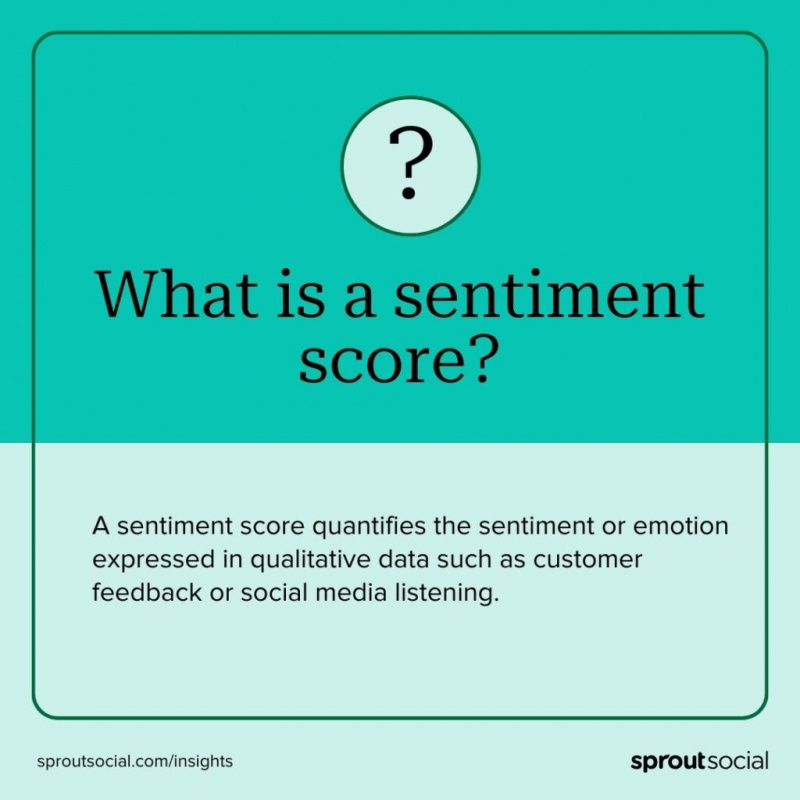 ?

What is a sentiment score?

A sentiment score quantifies the sentiment or emotion expressed in qualitative data such as customer feedback or social media listening.

sproutsocial.com/insights

sproutsocial